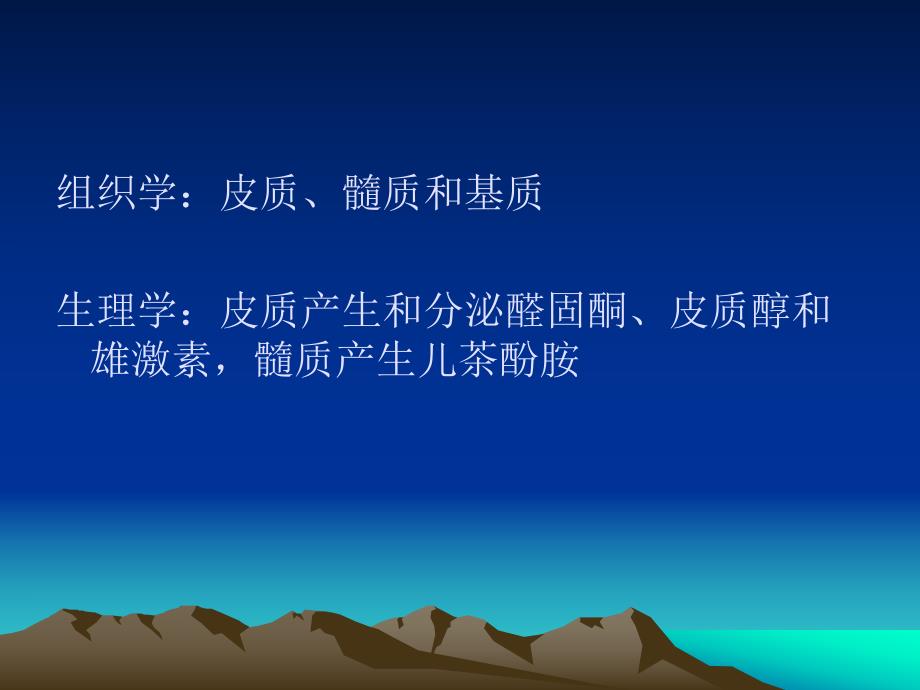 组织学：皮质、髓质和基质

生理学：皮质产生和分泌醛固酮、皮质醇和雄激素，髓质产生儿茶酚胺